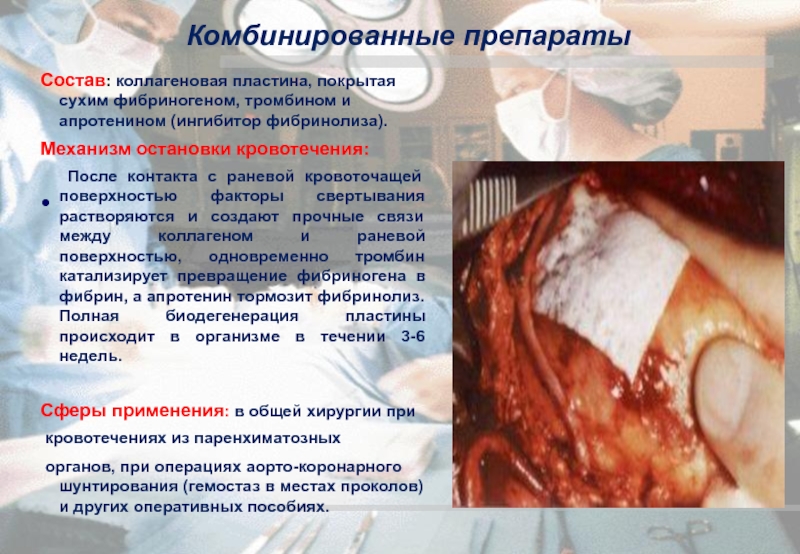 Комбинированные препараты

Состав: коллагеновая пластина, покрытая сухим фибриногеном, тромбином и апротенином (ингибитор фибринолиза).

Механизм остановки кровотечения:

• После контакта с раневой кровоточащей поверхностью факторы свертывания растворяются и создают прочные связи между коллагеном и раневой поверхностью, одновременно тромбин катализирует превращение фибриногена в фибрин, а апротенин тормозит фибринолиз. Полная биодегенерация пластины происходит в организме в течении 3-6 недель.

Сферы применения: в общей хирургии при кровотечениях из паренхиматозных органов, при операциях аорто-коронарного шунтирования (гемостаз в местах проколов) и других оперативных пособиях.